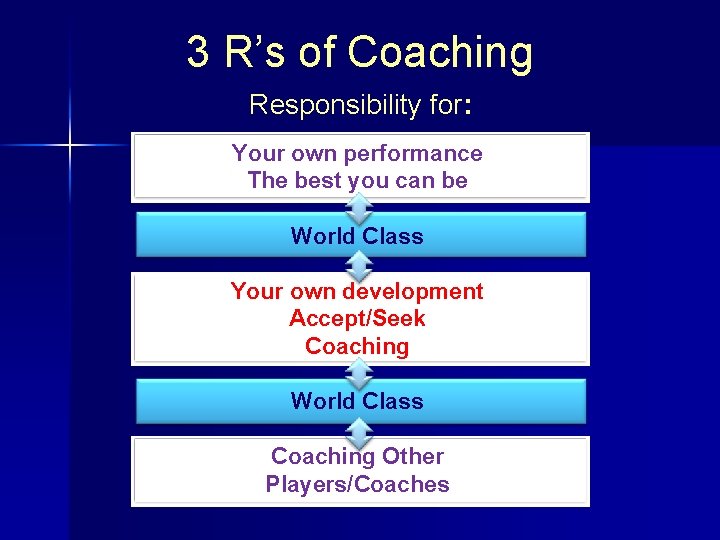 3 R’s of Coaching

Responsibility for:

Your own performance
The best you can be

World Class

Your own development
Accept/Seek
Coaching

World Class

Coaching Other
Players/Coaches